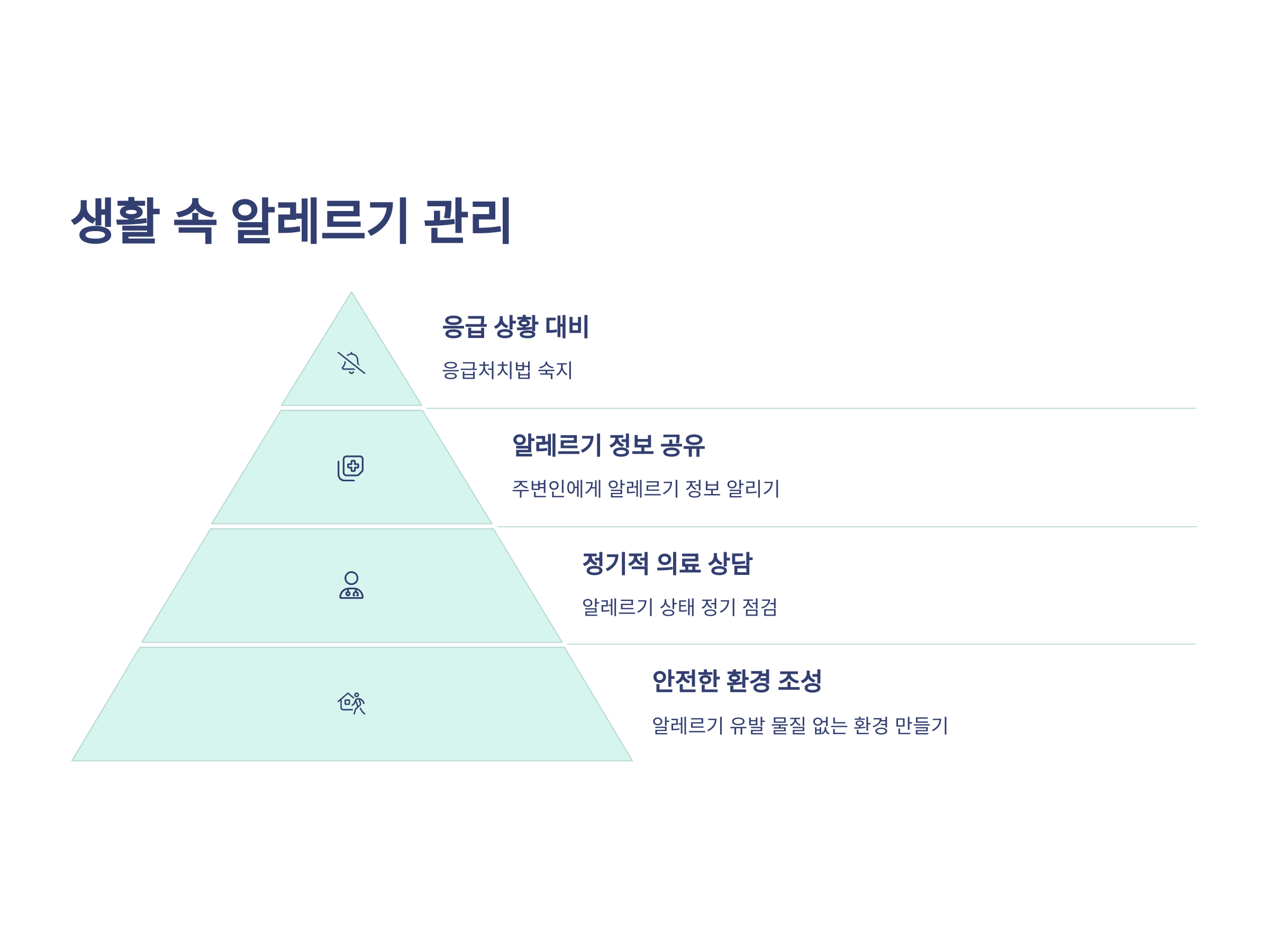 생활 속 알레르기 관리

응급 상황 대비

응급처치법 숙지

알레르기 정보 공유

주변인에게 알레르기 정보 알리기

정기적 의료 상담

알레르기 상태 정기 점검

안전한 환경 조성

알레르기 유발 물질 없는 환경 만들기